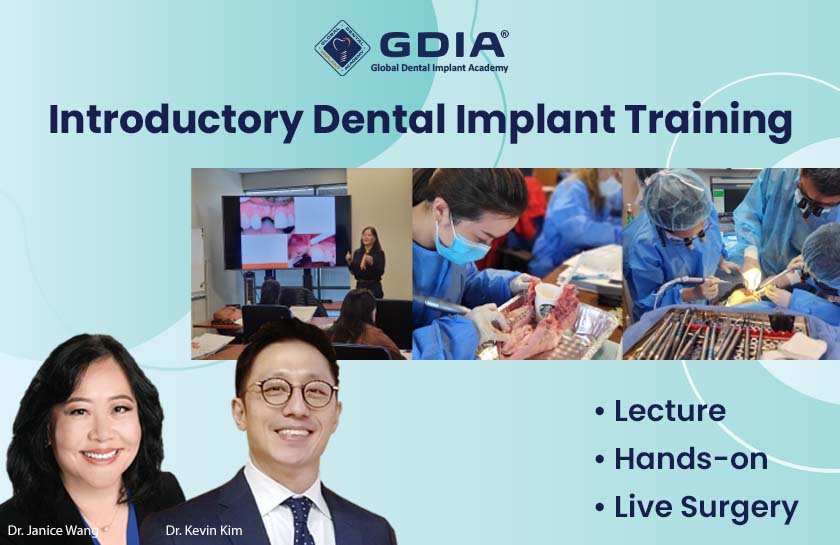 GLOBAL DENTAL IMPLANT ACADEMY

GDIA®
Global Dental Implant Academy

Introductory Dental Implant Training

• Lecture
• Hands-on
• Live Surgery

Dr. Janice Wang
Dr. Kevin Kim